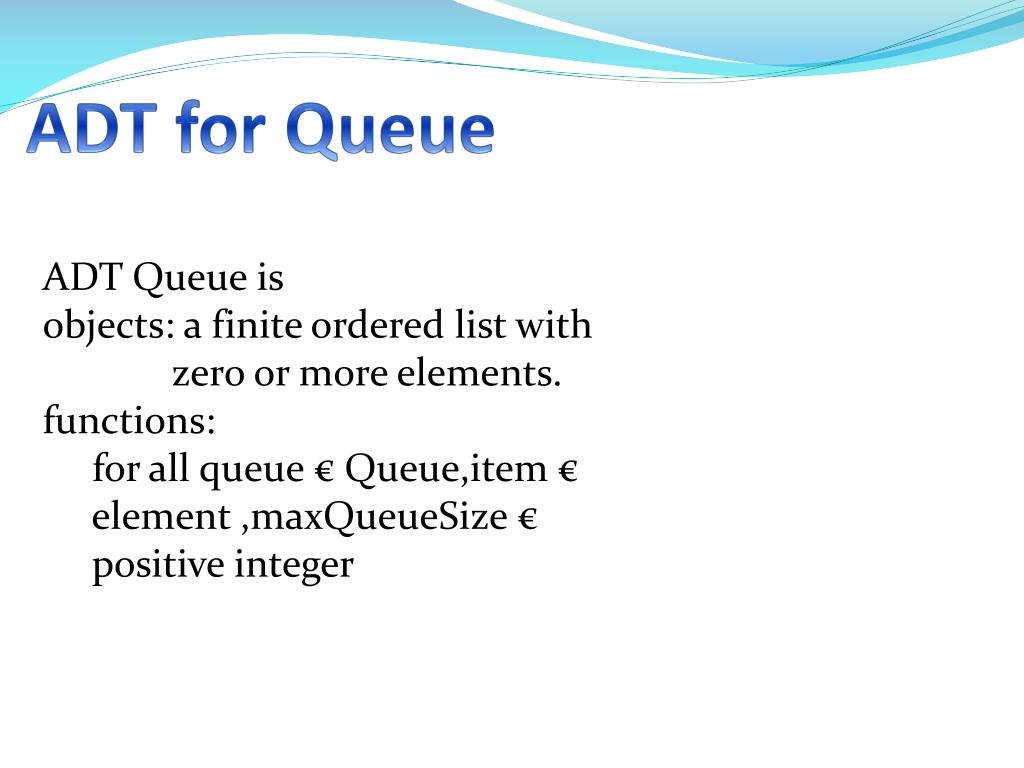 ADT for Queue

ADT Queue is
objects: a finite ordered list with zero or more elements.
functions:
for all queue € Queue,item € element ,maxQueueSize € positive integer